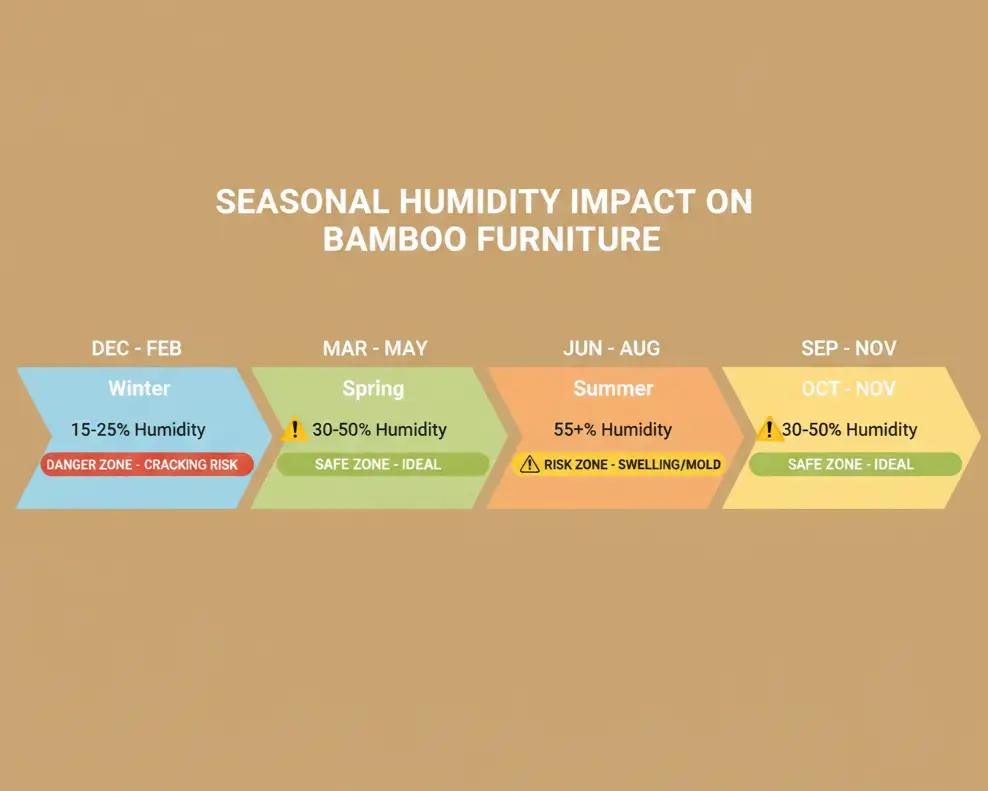 SEASONAL HUMIDITY IMPACT ON BAMBOO FURNITURE

DEC - FEB

Winter

15-25% Humidity

DANGER ZONE - CRACKING RISK

MAR - MAY

Spring

30-50% Humidity

SAFE ZONE - IDEAL

JUN - AUG

Summer

55+% Humidity

RISK ZONE - SWELLING/MOLD

SEP - NOV

OCT - NOV

30-50% Humidity

SAFE ZONE - IDEAL